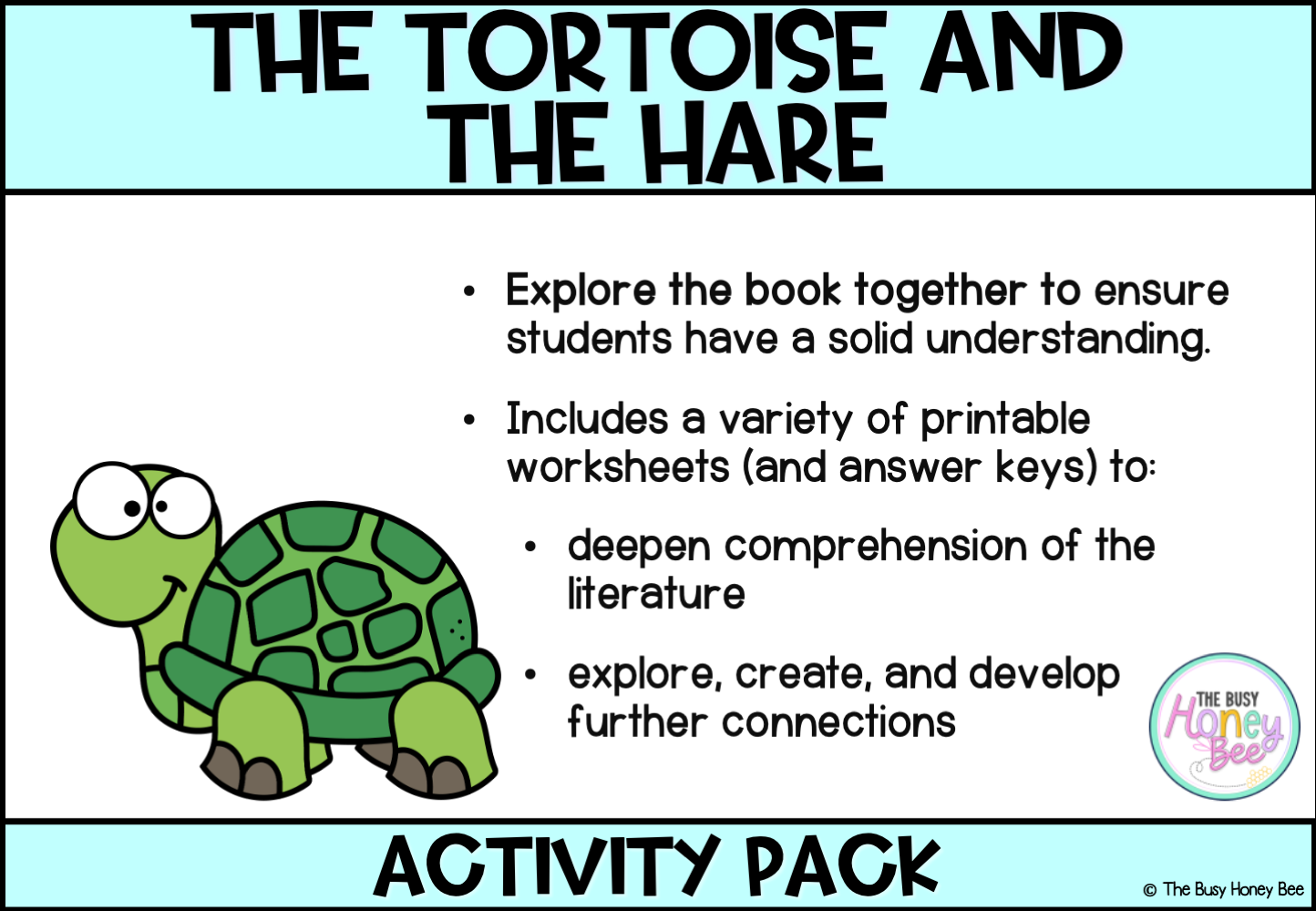 THE TORTOISE AND THE HARE

• Explore the book together to ensure students have a solid understanding.

• Includes a variety of printable worksheets (and answer keys) to:

• deepen comprehension of the literature

• explore, create, and develop further connections

THE BUSY Honey Bee

ACTIVITY PACK

© The Busy Honey Bee